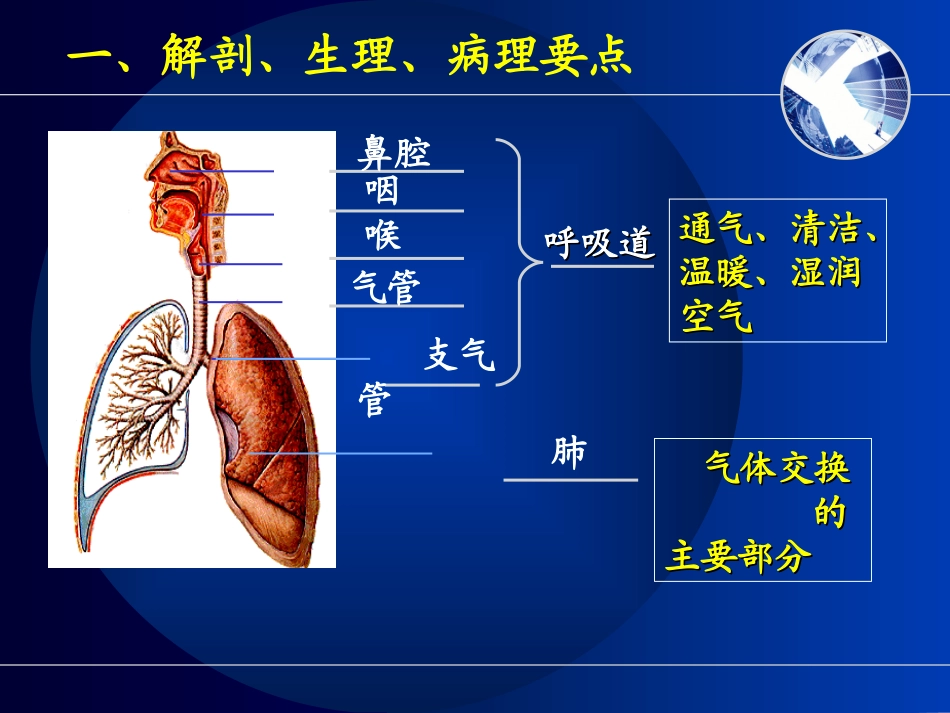 一、解剖、生理、病理要点

鼻腔
咽
喉
气管
支气管

呼吸道

通气、清洁、温暖、湿润空气

肺

气体交换的主要部分